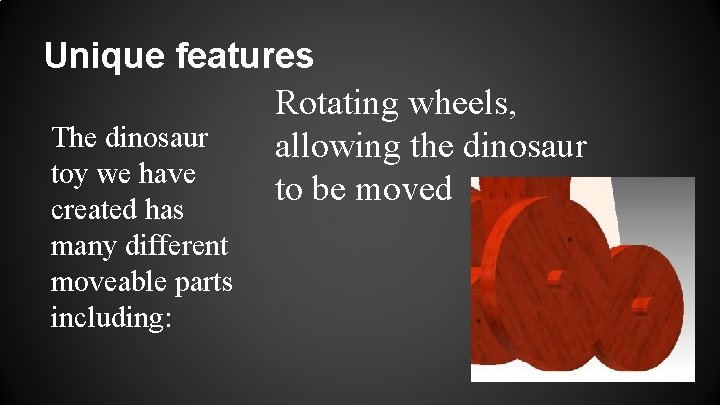 Unique features

The dinosaur toy we have created has many different moveable parts including:

Rotating wheels, allowing the dinosaur to be moved